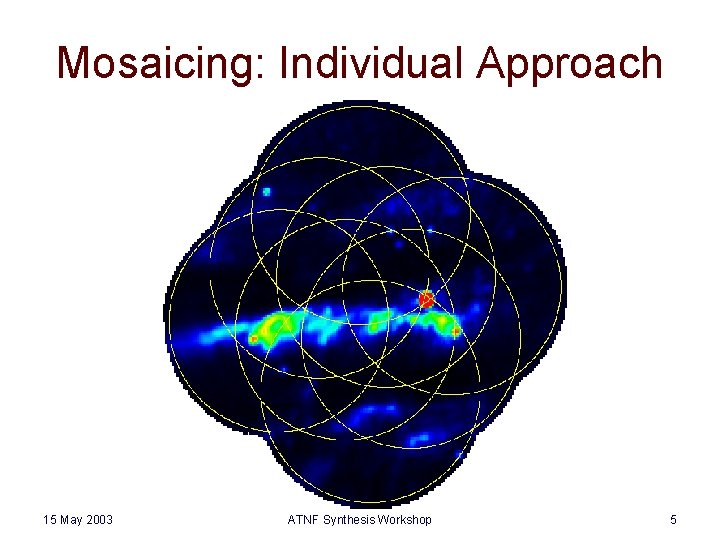 Mosaicing: Individual Approach

15 May 2003

ATNF Synthesis Workshop

5